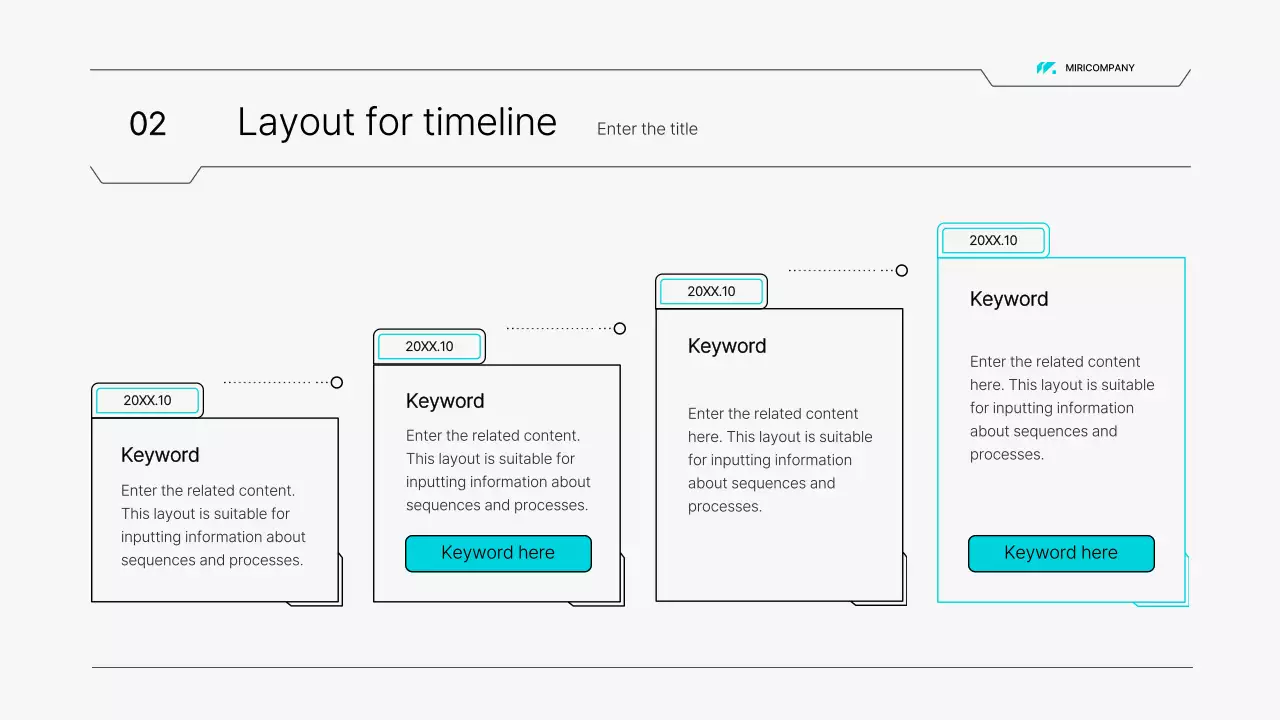 MIRICOMPANY

02

Layout for timeline

Enter the title

20XX.10

Keyword

Enter the related content. This layout is suitable for inputting information about sequences and processes.

20XX.10

Keyword

Enter the related content. This layout is suitable for inputting information about sequences and processes.

Keyword here

20XX.10

Keyword

Enter the related content here. This layout is suitable for inputting information about sequences and processes.

20XX.10

Keyword

Enter the related content here. This layout is suitable for inputting information about sequences and processes.

Keyword here